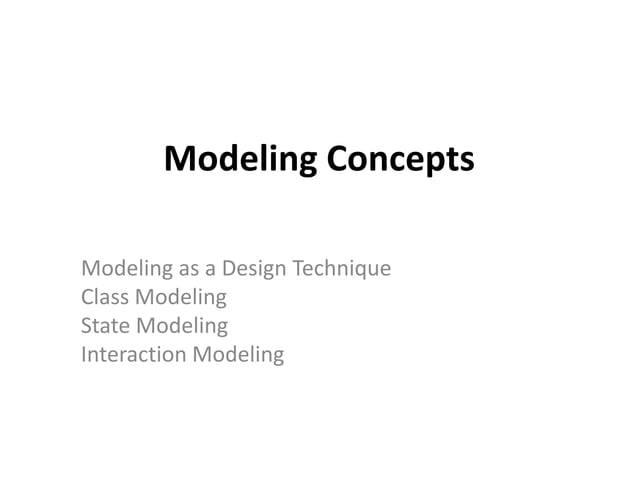 Modeling Concepts

Modeling as a Design Technique
Class Modeling
State Modeling
Interaction Modeling